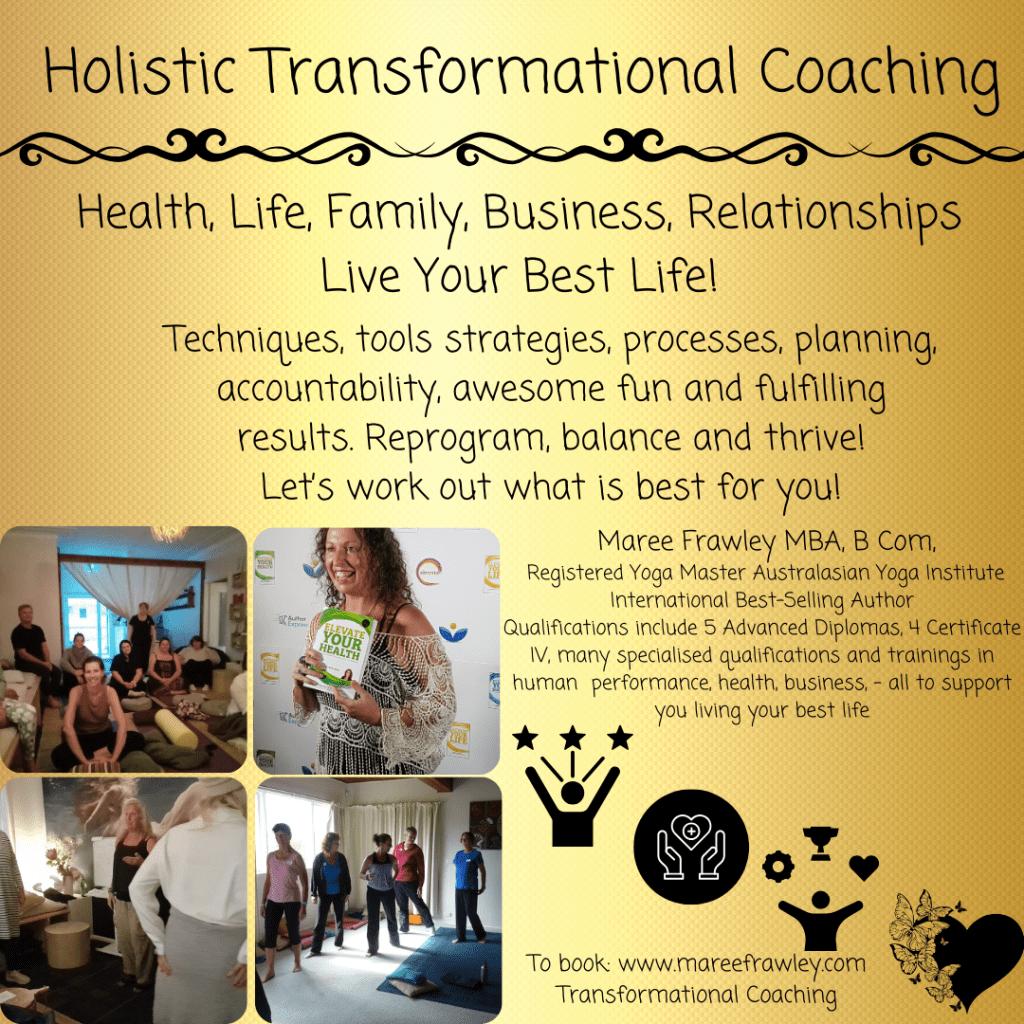 Holistic Transformational Coaching

Health, Life, Family, Business, Relationships
Live Your Best Life!

Techniques, tools strategies, processes, planning, accountability, awesome fun and fulfilling results. Reprogram, balance and thrive! Let's work out what is best for you!

ELEVATE YOUR HEALTH

Maree Frawley MBA, B Com,
Registered Yoga Master Australasian Yoga Institute
International Best-Selling Author
Qualifications include 5 Advanced Diplomas, 4 Certificate IV, many specialised qualifications and trainings in human performance, health, business, - all to support you living your best life

To book: www.mareefrawley.com
Transformational Coaching